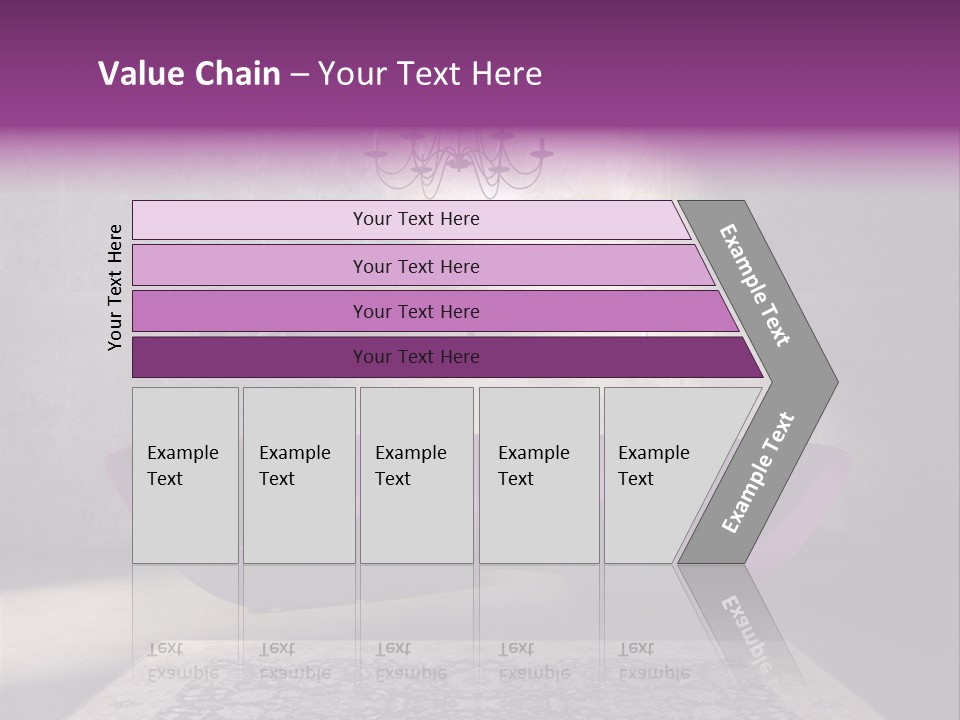 Value Chain – Your Text Here

Your Text Here

Your Text Here

Your Text Here

Your Text Here

Your Text Here

Example Text

Example Text

Example Text

Example Text

Example Text

Example Text

Example Text